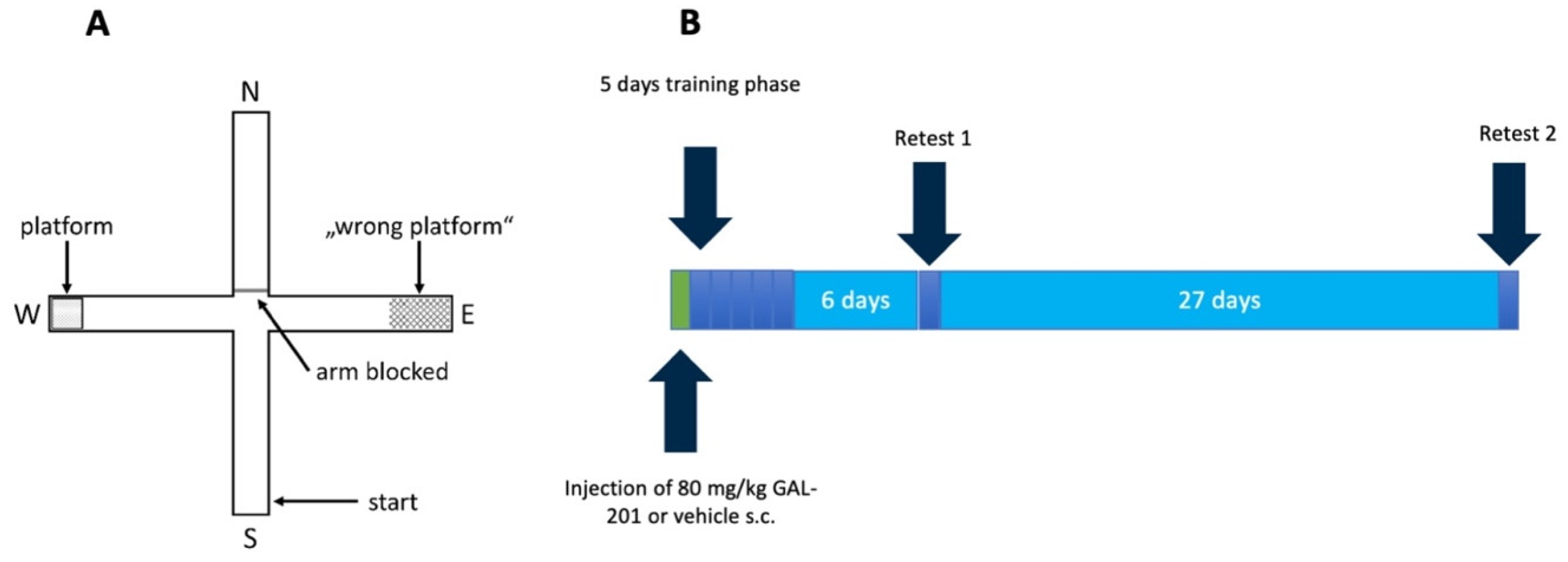 A

N

platform

„wrong platform“

W

E

arm blocked

start

S

B

5 days training phase

Retest 1

Retest 2

6 days

27 days

Injection of 80 mg/kg GAL-201 or vehicle s.c.